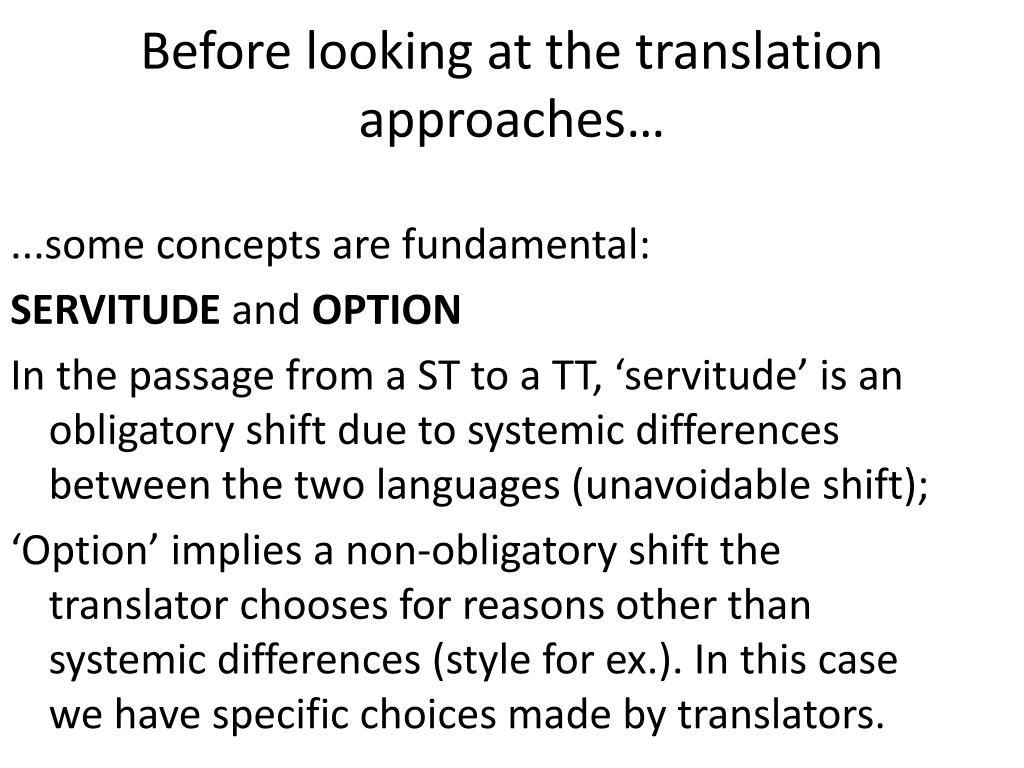 Before looking at the translation approaches…

...some concepts are fundamental:

SERVITUDE and OPTION

In the passage from a ST to a TT, ‘servitude’ is an obligatory shift due to systemic differences between the two languages (unavoidable shift);

‘Option’ implies a non-obligatory shift the translator chooses for reasons other than systemic differences (style for ex.). In this case we have specific choices made by translators.